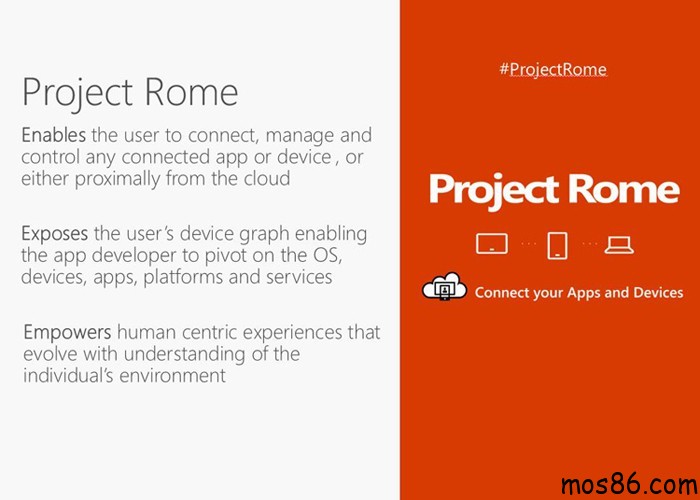 Project Rome

Enables the user to connect, manage and control any connected app or device , or either proximally from the cloud

Exposes the user's device graph enabling the app developer to pivot on the OS, devices, apps, platforms and services

Empowers human centric experiences that evolve with understanding of the individual's environment

#ProjectRome

Project Rome

Connect your Apps and Devices

mos86.com